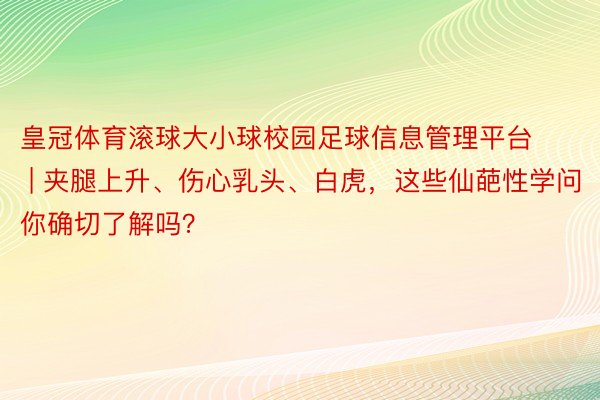 皇冠体育滚球大小球校园足球信息管理平台 | 夹腿上升、伤心乳头、白虎，这些仙葩性学问你确切了解吗?